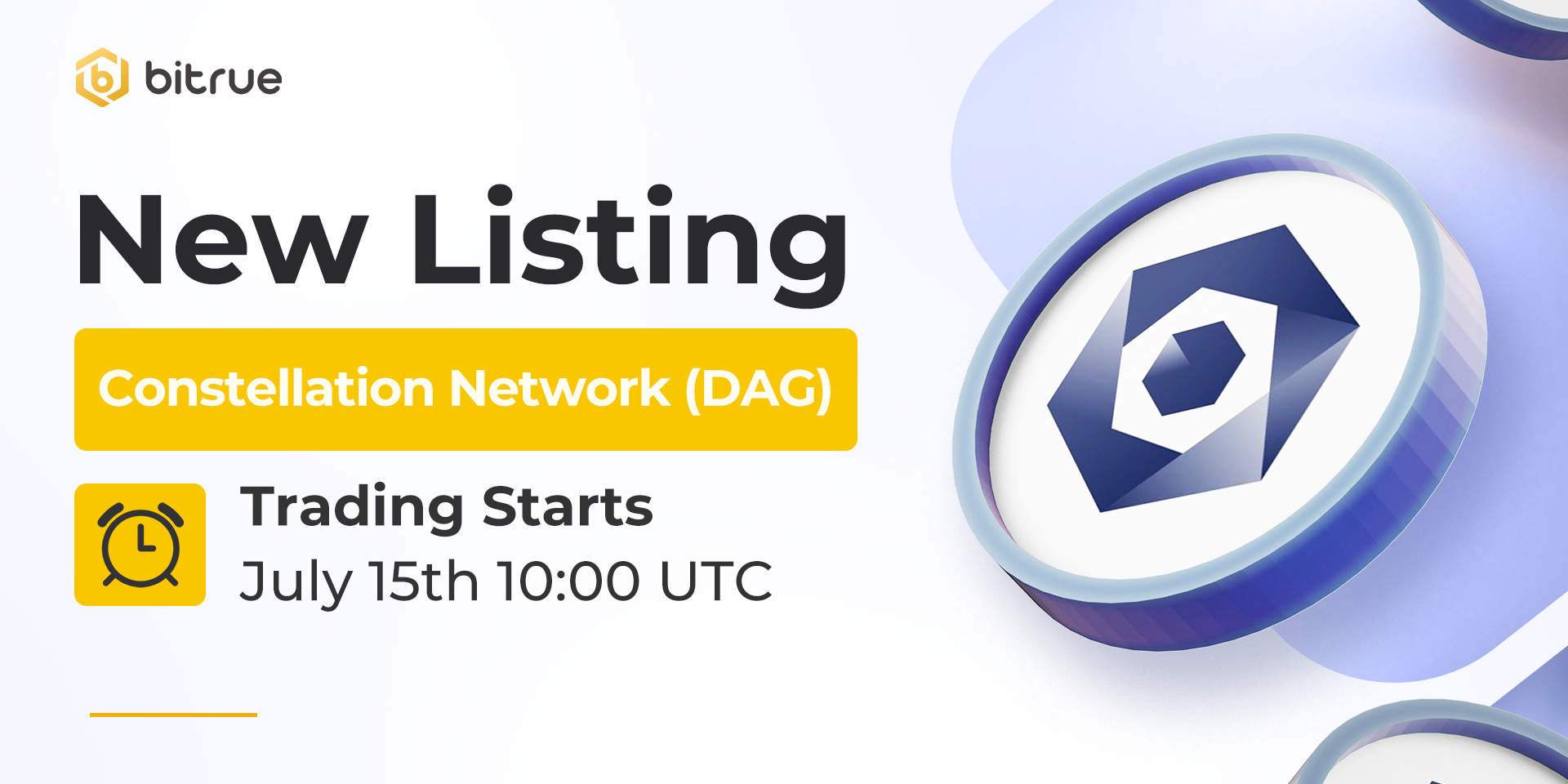 bitrue

New Listing

Constellation Network (DAG)

Trading Starts
July 15th 10:00 UTC